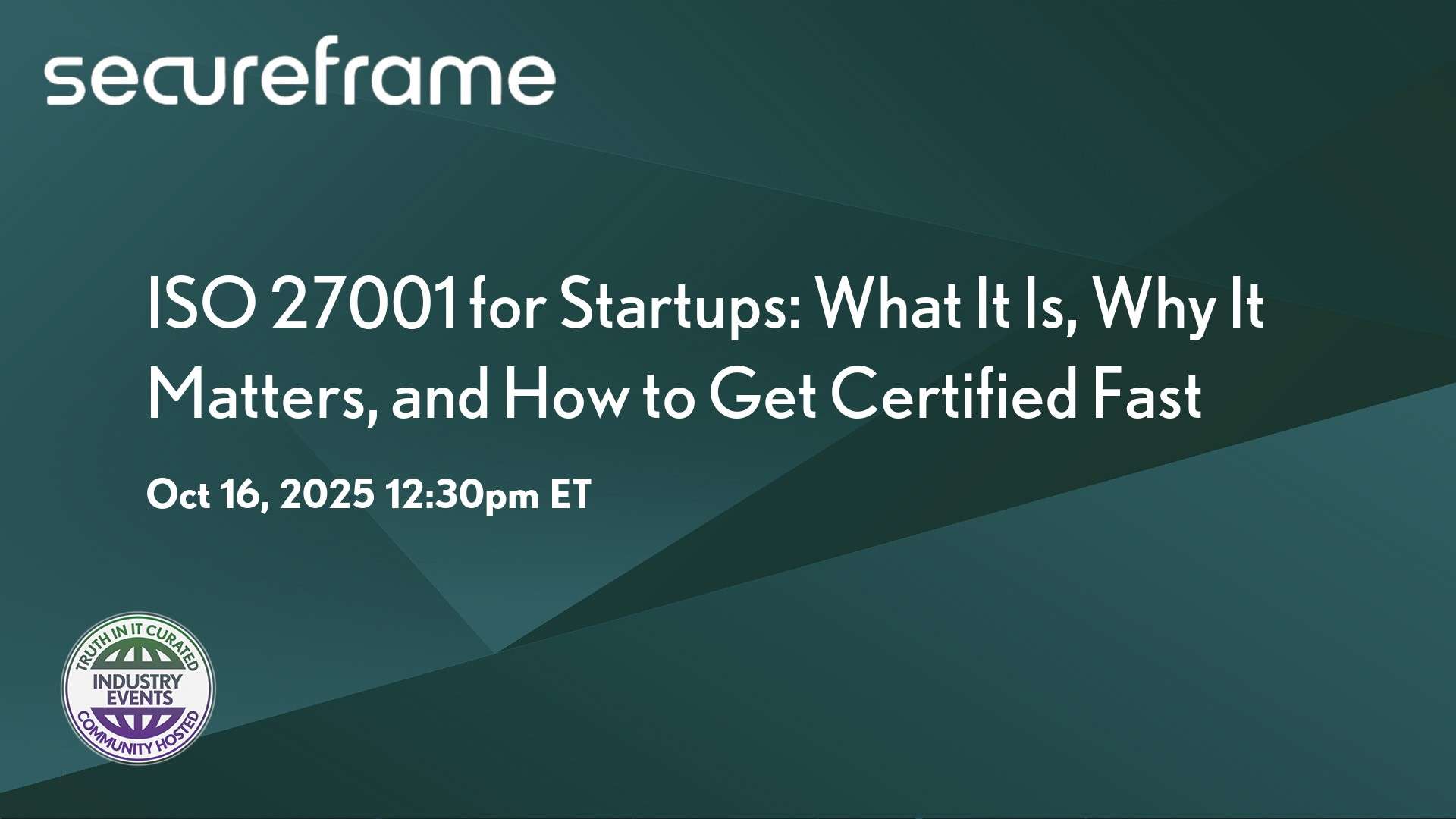 secureframe

ISO 27001 for Startups: What It Is, Why It Matters, and How to Get Certified Fast

Oct 16, 2025 12:30pm ET

TRUTH IN IT CURATED
INDUSTRY EVENTS
COMMUNITY HOSTED